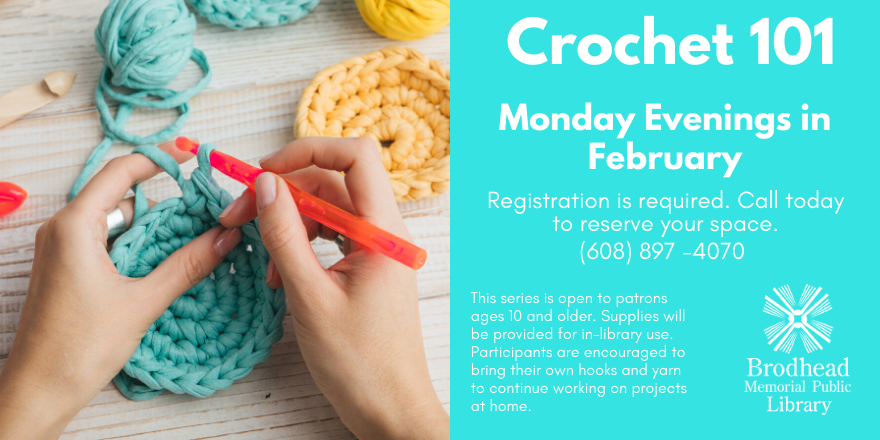 Crochet 101

Monday Evenings in February

Registration is required. Call today to reserve your space. (608) 897 -4070

This series is open to patrons ages 10 and older. Supplies will be provided for in-library use. Participants are encouraged to bring their own hooks and yarn to continue working on projects at home.

Brodhead
Memorial Public
Library